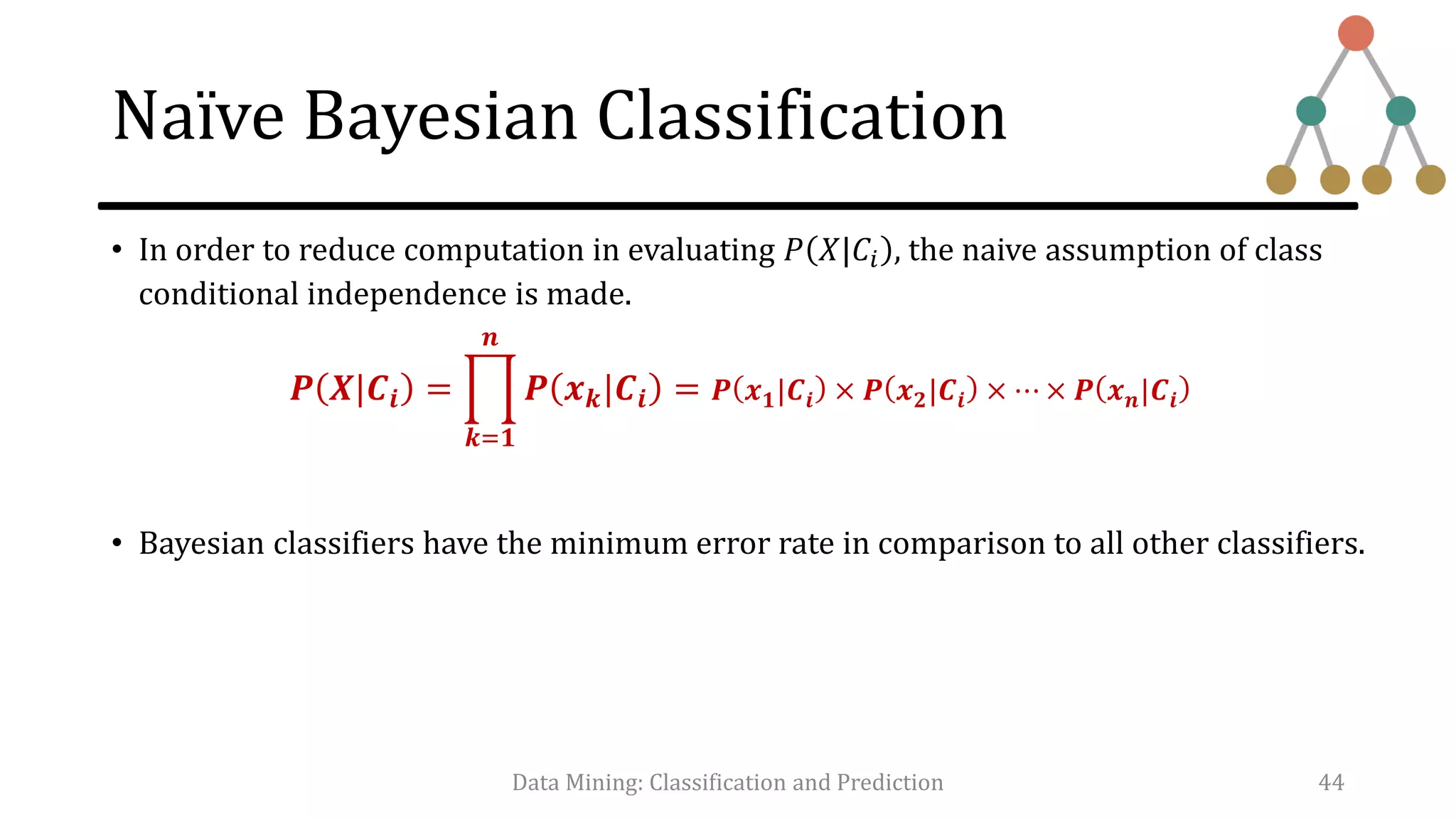 Naïve Bayesian Classification

• In order to reduce computation in evaluating $P(X|C_i)$, the naive assumption of class conditional independence is made.

$P(X|C_i) = \prod_{k=1}^{n} P(x_k|C_i) = P(x_1|C_i) \times P(x_2|C_i) \times \cdots \times P(x_n|C_i)$

• Bayesian classifiers have the minimum error rate in comparison to all other classifiers.

Data Mining: Classification and Prediction

44